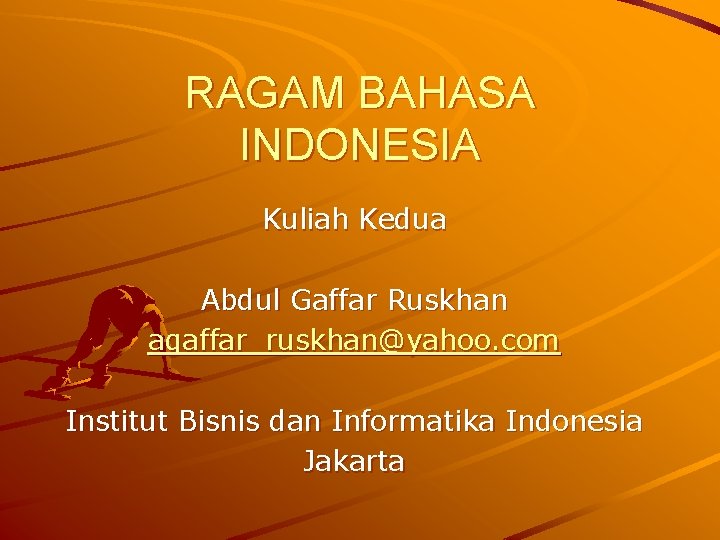 RAGAM BAHASA INDONESIA

Kuliah Kedua

Abdul Gaffar Ruskhan
agaffar_ruskhan@yahoo.com

Institut Bisnis dan Informatika Indonesia
Jakarta